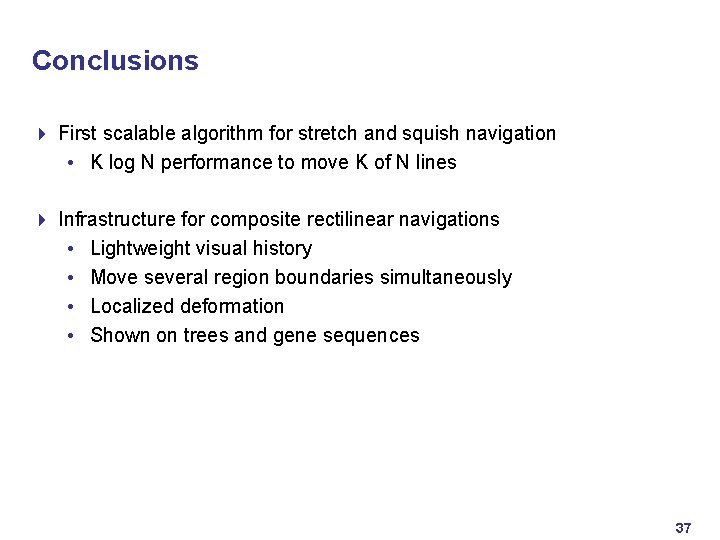 Conclusions

First scalable algorithm for stretch and squish navigation
• K log N performance to move K of N lines

Infrastructure for composite rectilinear navigations
• Lightweight visual history
• Move several region boundaries simultaneously
• Localized deformation
• Shown on trees and gene sequences

37